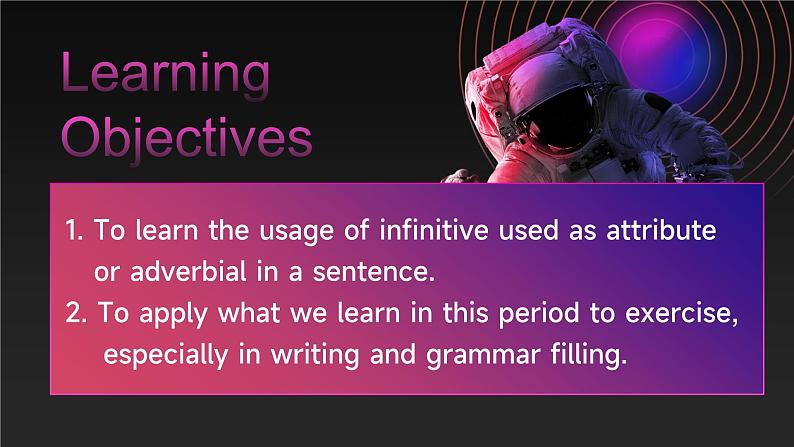 Learning Objectives

1. To learn the usage of infinitive used as attribute or adverbial in a sentence.
2. To apply what we learn in this period to exercise, especially in writing and grammar filling.